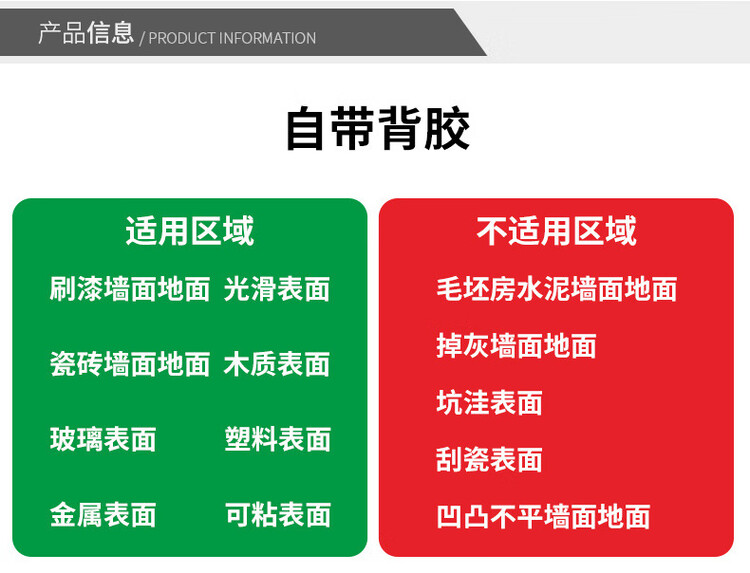 产品信息 / PRODUCT INFORMATION

自带背胶

适用区域

刷漆墙面地面 光滑表面

瓷砖墙面地面 木质表面

玻璃表面 塑料表面

金属表面 可粘表面

不适用区域

毛坯房水泥墙面地面

掉灰墙面地面

坑洼表面

刮瓷表面

凹凸不平墙面地面